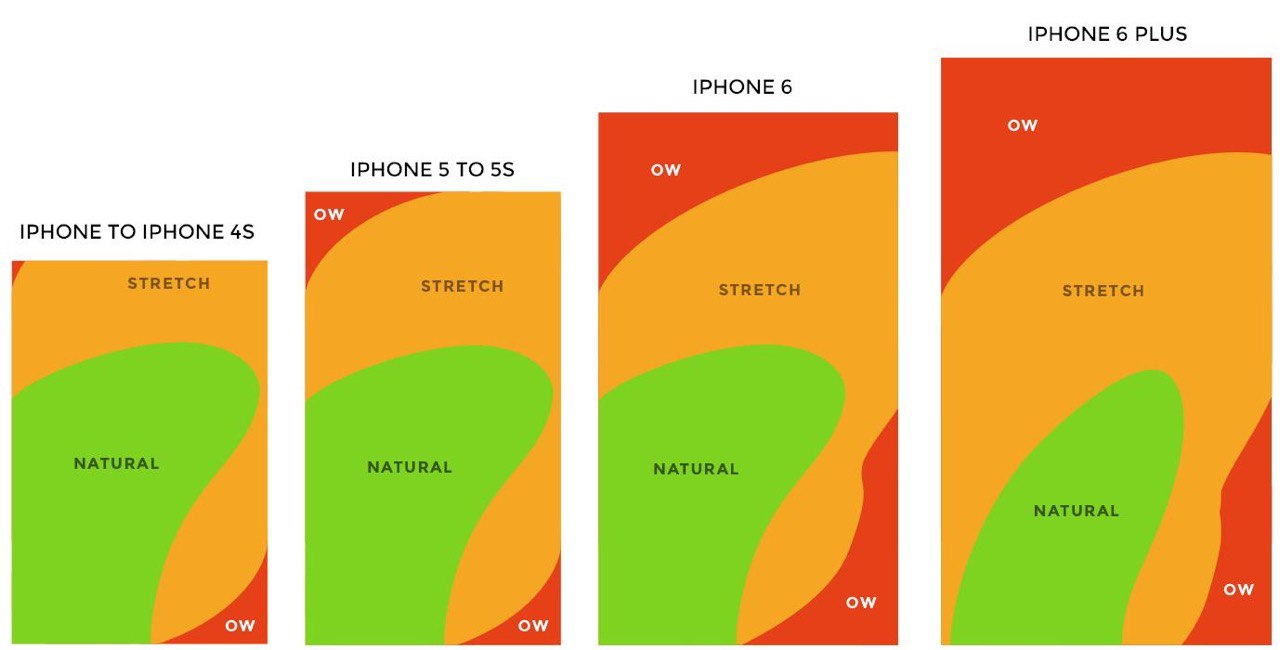 IPHONE TO IPHONE 4S

STRETCH

NATURAL

OW

IPHONE 5 TO 5S

OW

STRETCH

NATURAL

OW

IPHONE 6

OW

STRETCH

NATURAL

OW

IPHONE 6 PLUS

OW

STRETCH

NATURAL

OW